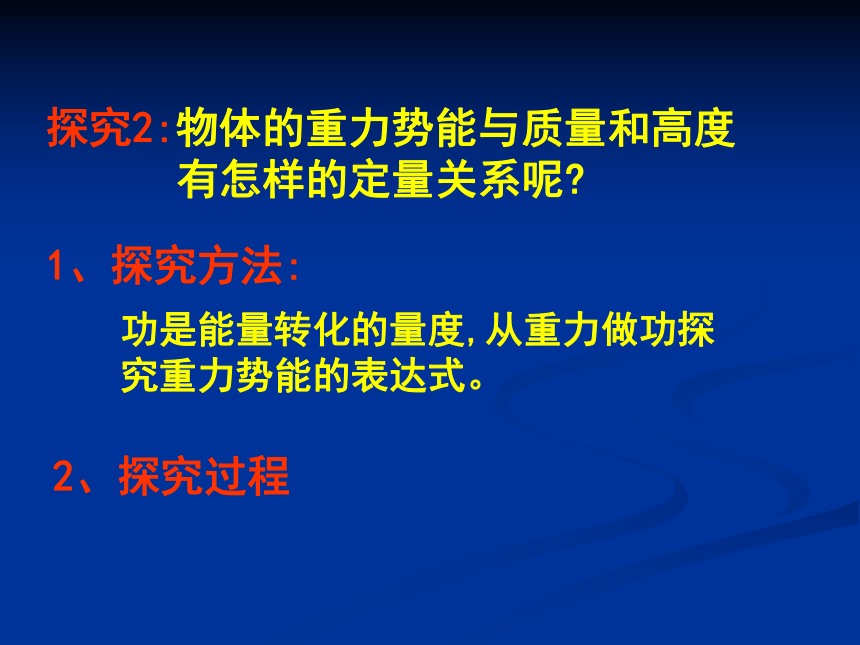 探究2:物体的重力势能与质量和高度有怎样的定量关系呢?

1、探究方法:

功是能量转化的量度,从重力做功探究重力势能的表达式。

2、探究过程